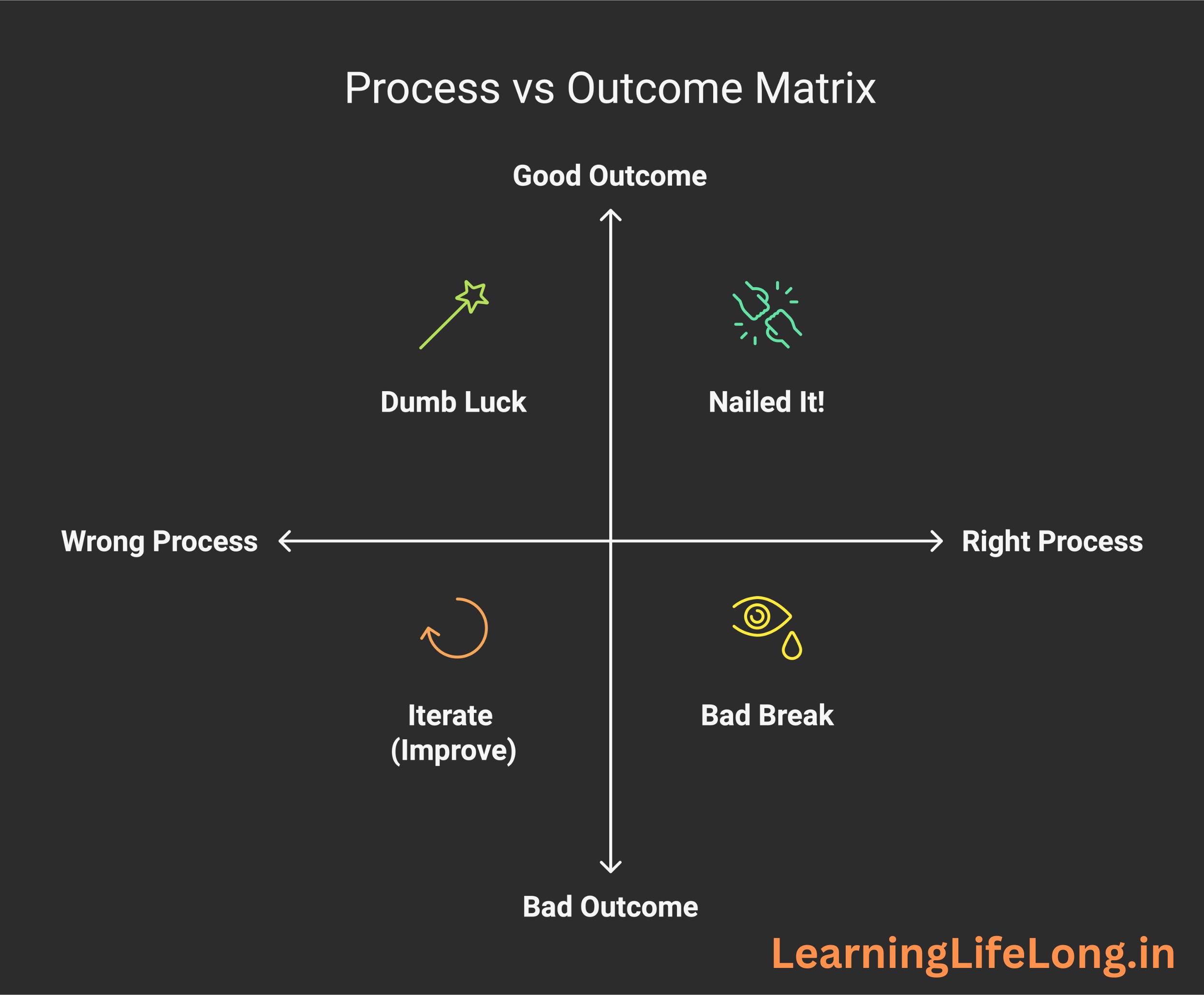 Process vs Outcome Matrix

Good Outcome

Dumb Luck

Nailed It!

Wrong Process

Right Process

Iterate (Improve)

Bad Break

Bad Outcome

LearningLifeLong.in